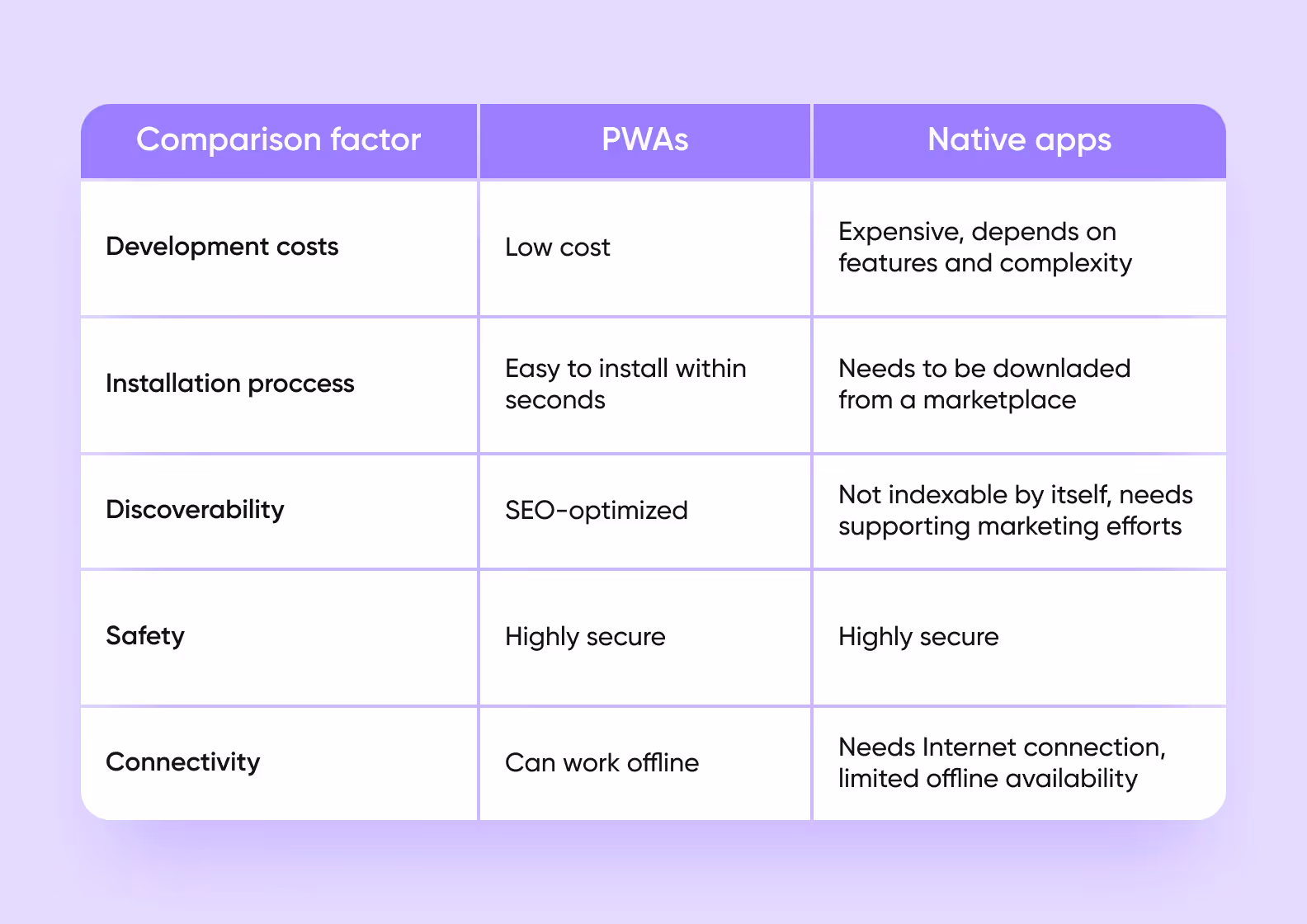 | Comparison factor | PWAs | Native apps |
|---|---|---|
| Development costs | Low cost | Expensive, depends on features and complexity |
| Installation proccess | Easy to install within seconds | Needs to be downloaded from a marketplace |
| Discoverability | SEO-optimized | Not indexable by itself, needs supporting marketing efforts |
| Safety | Highly secure | Highly secure |
| Connectivity | Can work offline | Needs Internet connection, limited offline availability |